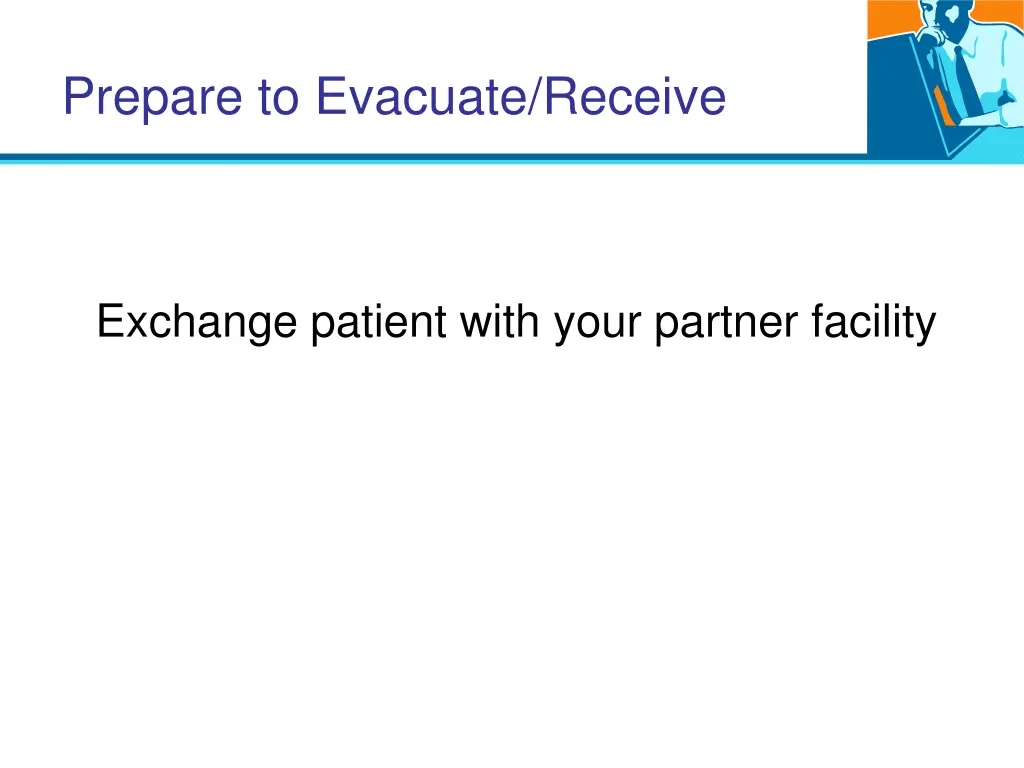 Prepare to Evacuate/Receive

Exchange patient with your partner facility